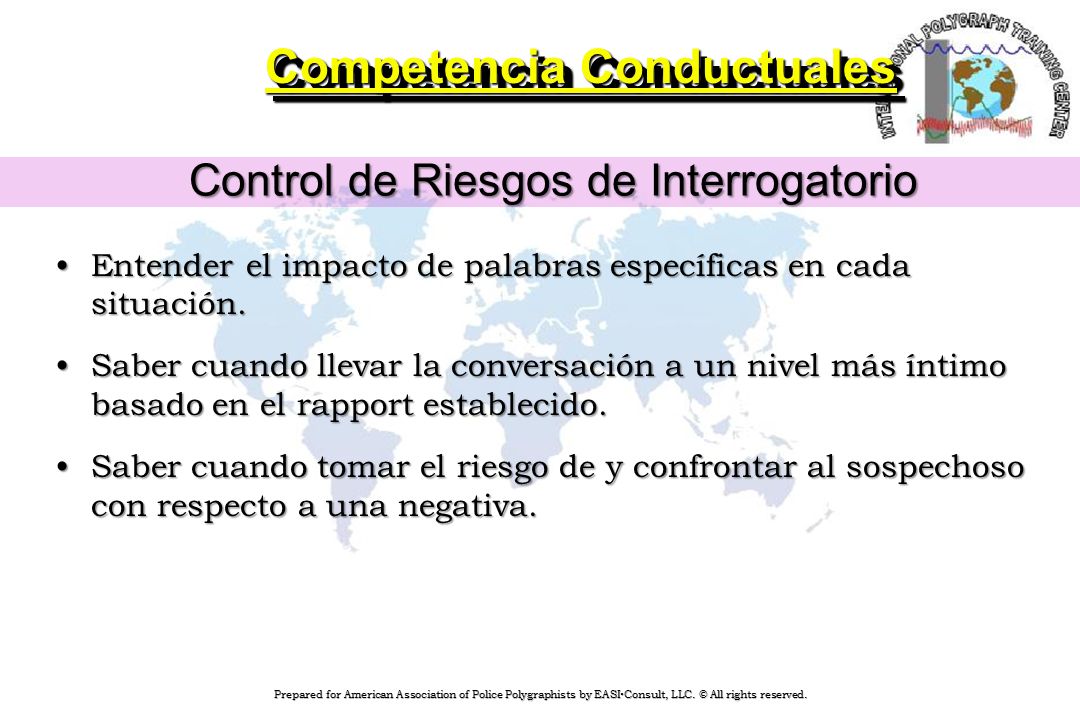 Competencia Conductuales

INTERNATIONAL POLYGRAPH TRAINING CENTER

Control de Riesgos de Interrogatorio

• Entender el impacto de palabras específicas en cada situación.

• Saber cuando llevar la conversación a un nivel más íntimo basado en el rapport establecido.

• Saber cuando tomar el riesgo de y confrontar al sospechoso con respecto a una negativa.

Prepared for American Association of Police Polygraphists by EASI•Consult, LLC. © All rights reserved.